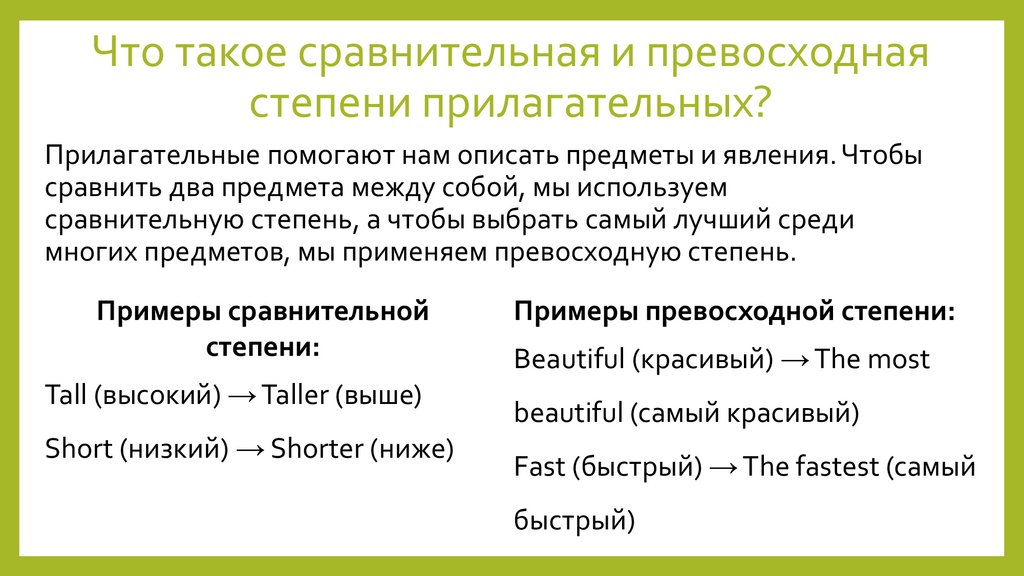 Что такое сравнительная и превосходная степени прилагательных?

Прилагательные помогают нам описать предметы и явления. Чтобы сравнить два предмета между собой, мы используем сравнительную степень, а чтобы выбрать самый лучший среди многих предметов, мы применяем превосходную степень.

Примеры сравнительной степени:

Tall (высокий) → Taller (выше)

Short (низкий) → Shorter (ниже)

Примеры превосходной степени:

Beautiful (красивый) → The most beautiful (самый красивый)

Fast (быстрый) → The fastest (самый быстрый)